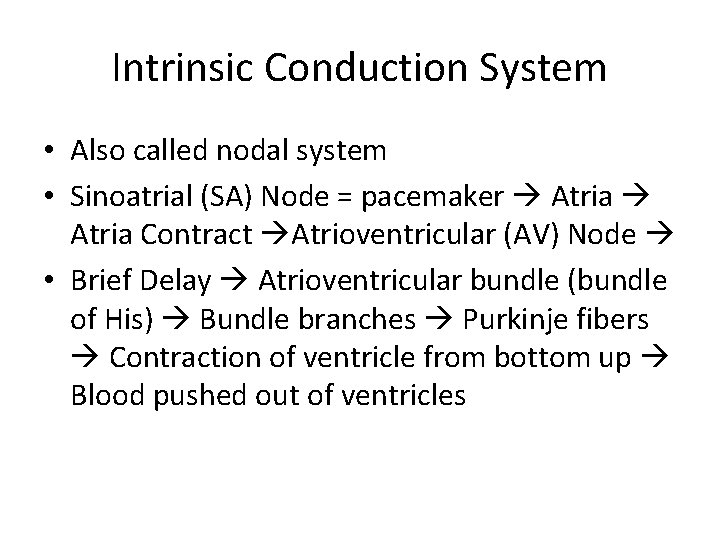 Intrinsic Conduction System

• Also called nodal system
• Sinoatrial (SA) Node = pacemaker → Atria → Atria Contract →Atrioventricular (AV) Node →
• Brief Delay → Atrioventricular bundle (bundle of His) → Bundle branches → Purkinje fibers → Contraction of ventricle from bottom up → Blood pushed out of ventricles